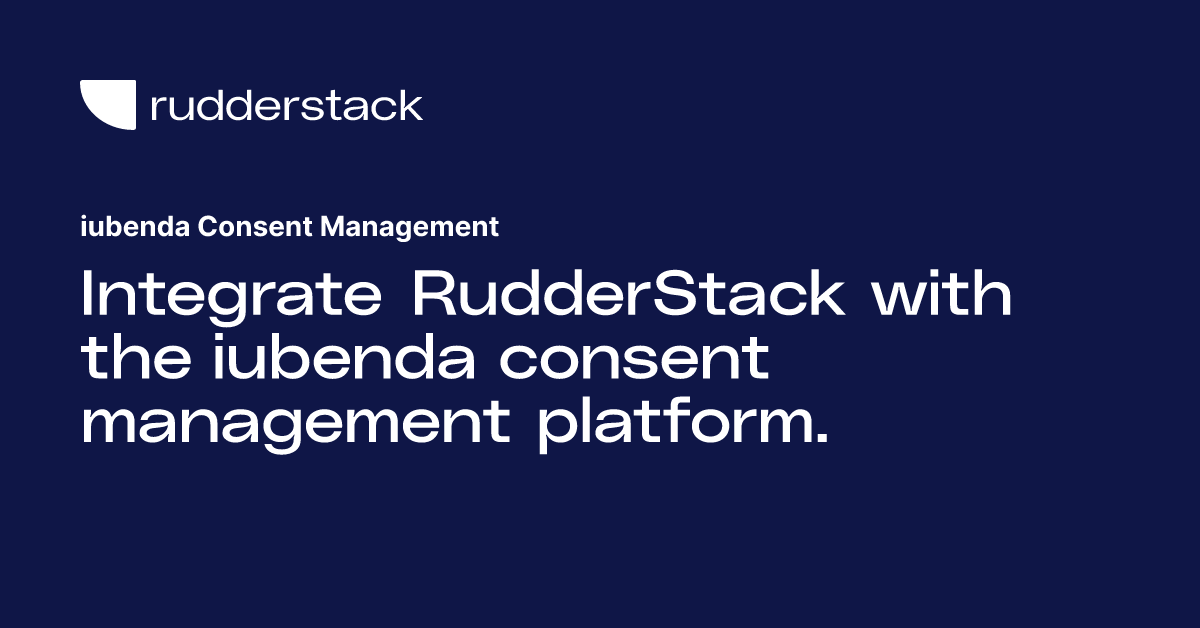 rudderstack

iubenda Consent Management

Integrate RudderStack with the iubenda consent management platform.